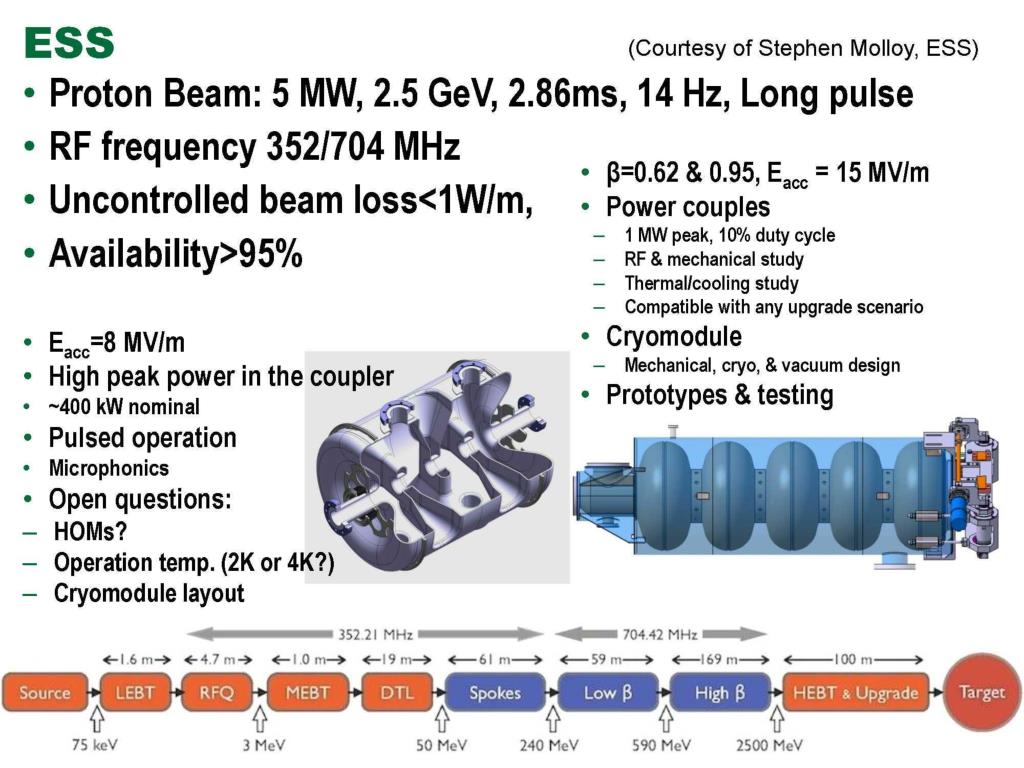 ESS

(Courtesy of Stephen Molloy, ESS)

• Proton Beam: 5 MW, 2.5 GeV, 2.86ms, 14 Hz, Long pulse
• RF frequency 352/704 MHz
• Uncontrolled beam loss<1W/m,
• Availability>95%

• $E_{acc}$=8 MV/m
• High peak power in the coupler
• ~400 kW nominal
• Pulsed operation
• Microphonics
• Open questions:
– HOMs?
– Operation temp. (2K or 4K?)
– Cryomodule layout

• β=0.62 & 0.95, $E_{acc}$ = 15 MV/m
• Power couples
– 1 MW peak, 10% duty cycle
– RF & mechanical study
– Thermal/cooling study
– Compatible with any upgrade scenario
• Cryomodule
– Mechanical, cryo, & vacuum design
• Prototypes & testing

352.21 MHz
704.42 MHz
1.6 m
4.7 m
1.0 m
19 m
61 m
59 m
169 m
100 m

Source
LEBT
RFQ
MEBT
DTL
Spokes
Low β
High β
HEBT & Upgrade
Target

75 keV
3 MeV
50 MeV
240 MeV
590 MeV
2500 MeV